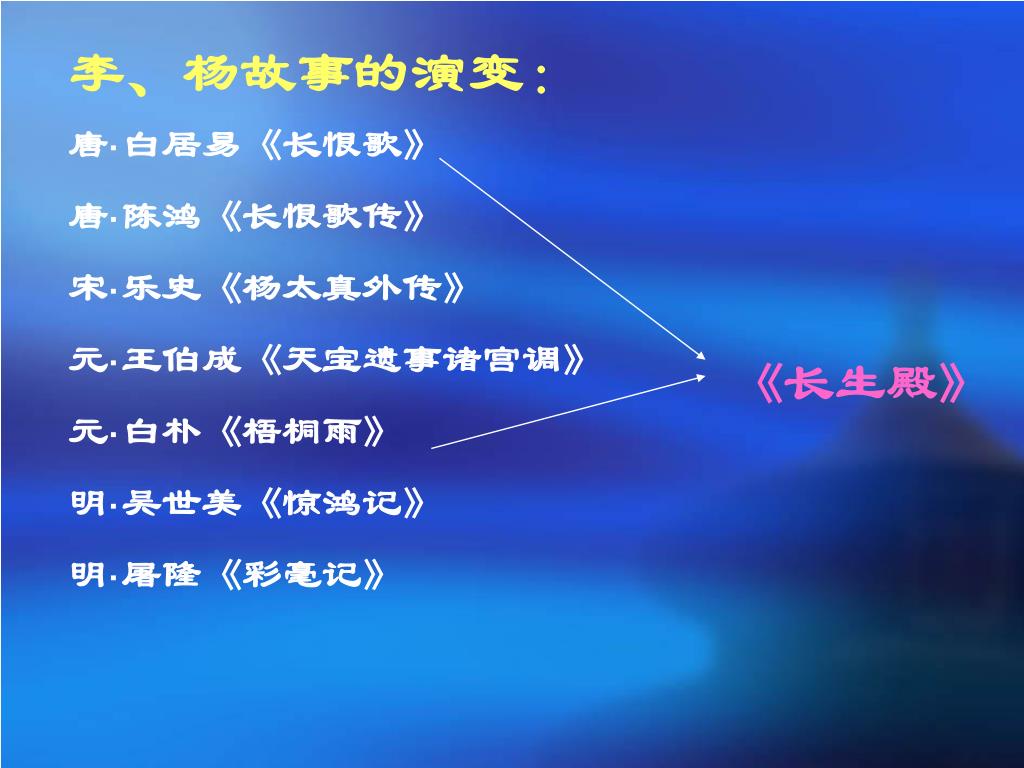 李、杨故事的演变：

唐·白居易《长恨歌》

唐·陈鸿《长恨歌传》

宋·乐史《杨太真外传》

元·王伯成《天宝遗事诸宫调》

元·白朴《梧桐雨》

明·吴世美《惊鸿记》

明·屠隆《彩毫记》

《长生殿》